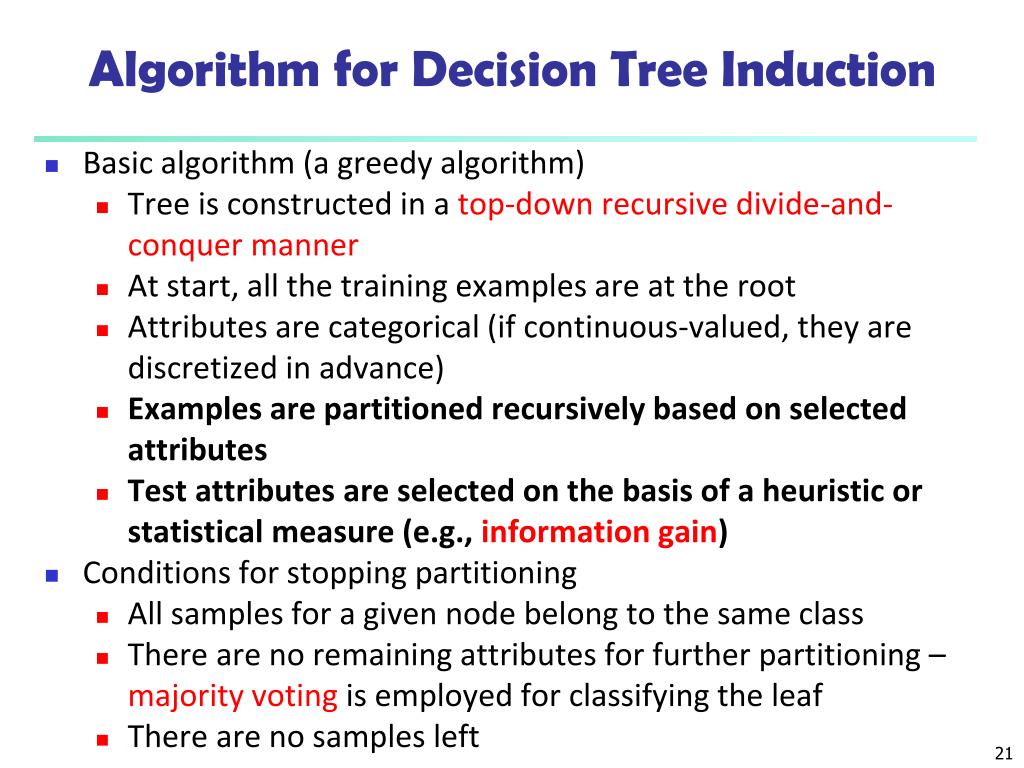 Algorithm for Decision Tree Induction

Basic algorithm (a greedy algorithm)

Tree is constructed in a top-down recursive divide-and-conquer manner

At start, all the training examples are at the root

Attributes are categorical (if continuous-valued, they are discretized in advance)

Examples are partitioned recursively based on selected attributes

Test attributes are selected on the basis of a heuristic or statistical measure (e.g., information gain)

Conditions for stopping partitioning

All samples for a given node belong to the same class

There are no remaining attributes for further partitioning – majority voting is employed for classifying the leaf

There are no samples left

21